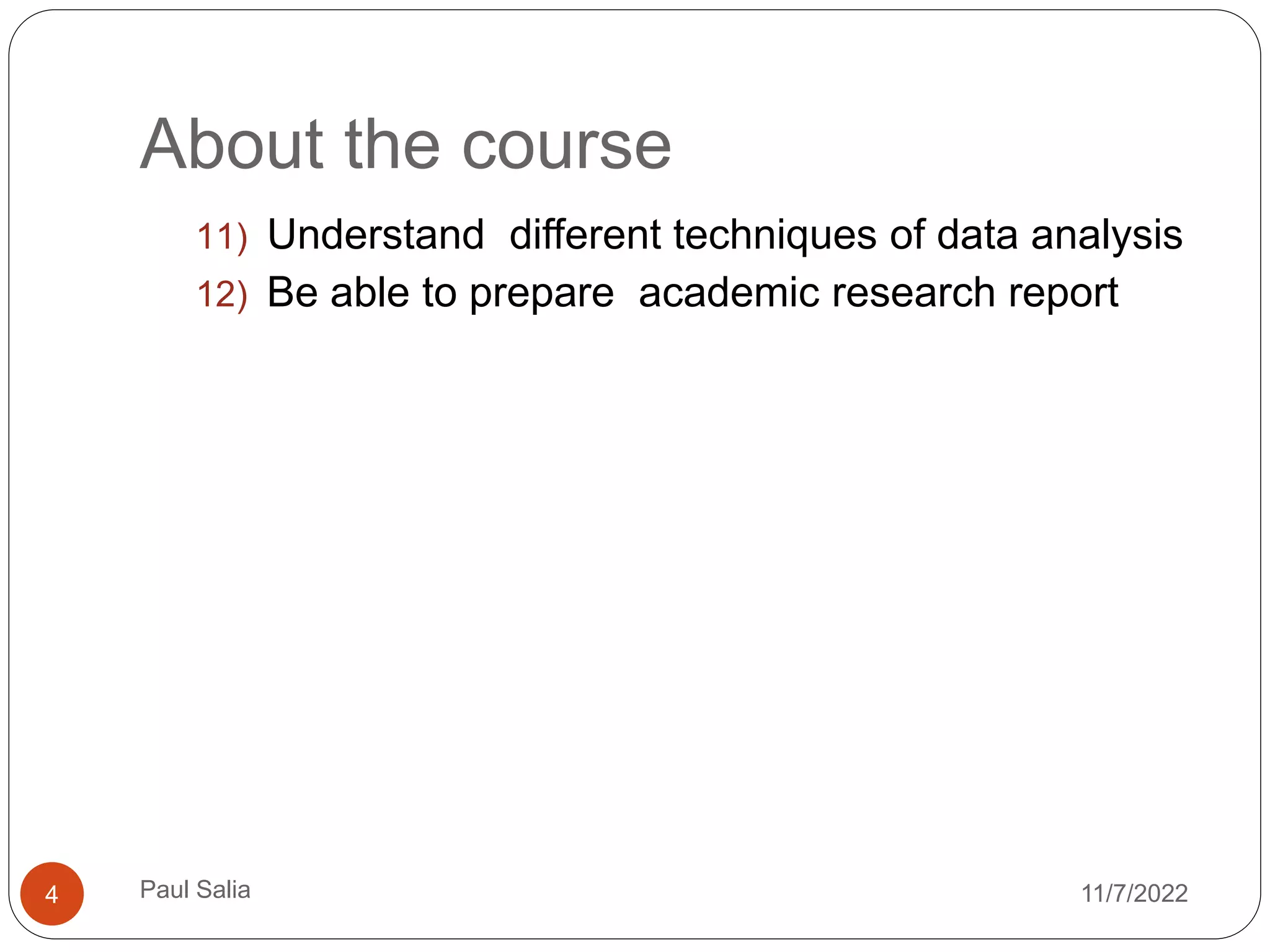 About the course

11) Understand different techniques of data analysis
12) Be able to prepare academic research report

4

Paul Salia

11/7/2022